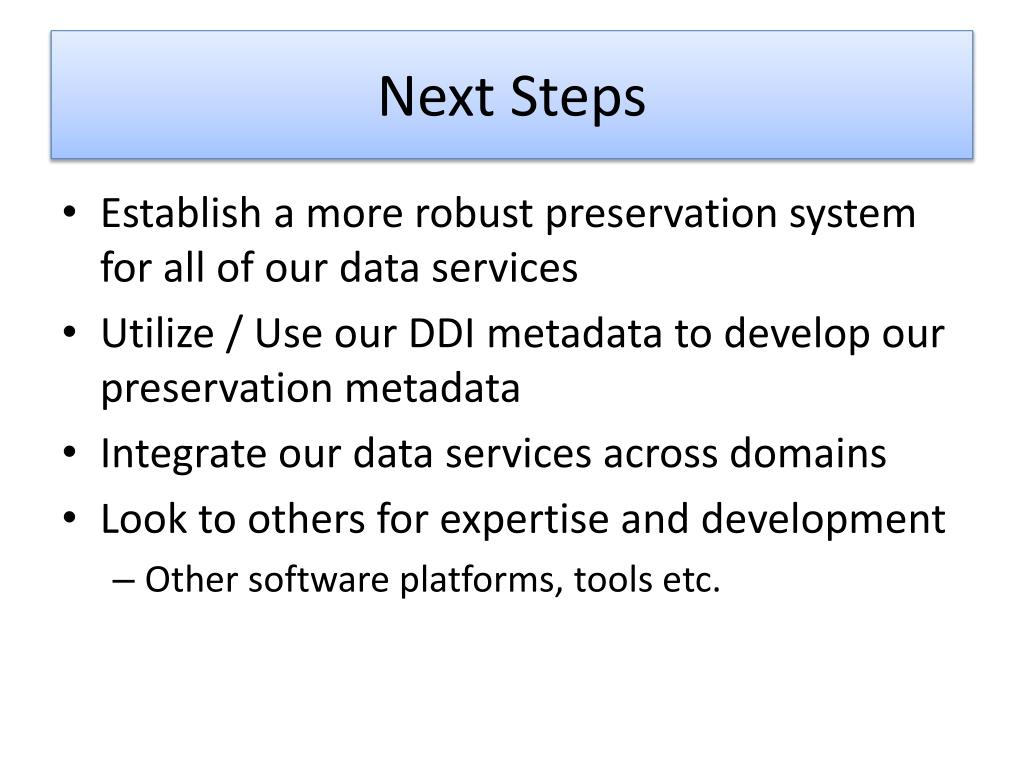 Next Steps

• Establish a more robust preservation system for all of our data services
• Utilize / Use our DDI metadata to develop our preservation metadata
• Integrate our data services across domains
• Look to others for expertise and development
– Other software platforms, tools etc.